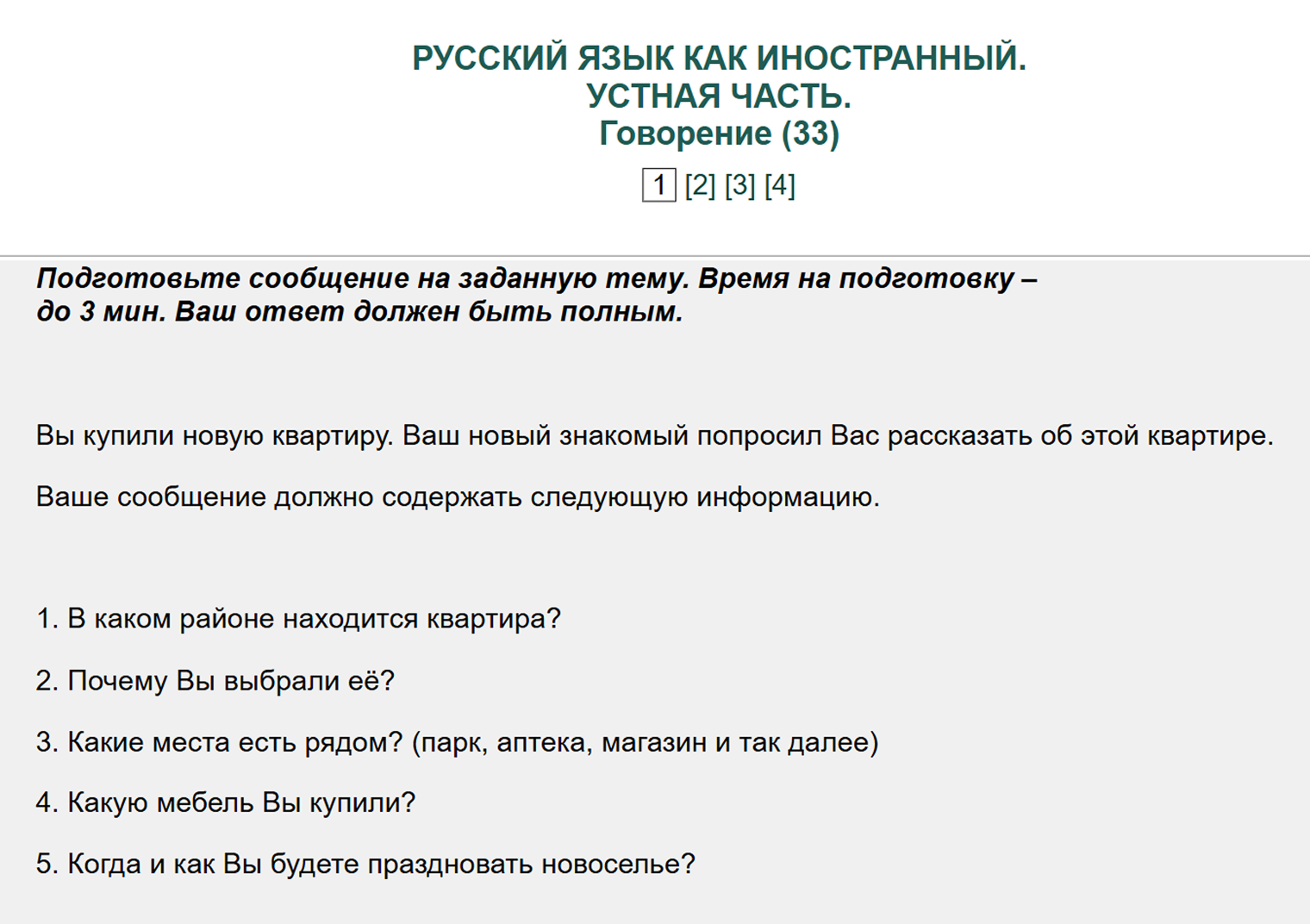 РУССКИЙ ЯЗЫК КАК ИНОСТРАННЫЙ.
УСТНАЯ ЧАСТЬ.
Говорение (33)

1 [2] [3] [4]

Подготовьте сообщение на заданную тему. Время на подготовку – до 3 мин. Ваш ответ должен быть полным.

Вы купили новую квартиру. Ваш новый знакомый попросил Вас рассказать об этой квартире.

Ваше сообщение должно содержать следующую информацию.

1. В каком районе находится квартира?

2. Почему Вы выбрали её?

3. Какие места есть рядом? (парк, аптека, магазин и так далее)

4. Какую мебель Вы купили?

5. Когда и как Вы будете праздновать новоселье?